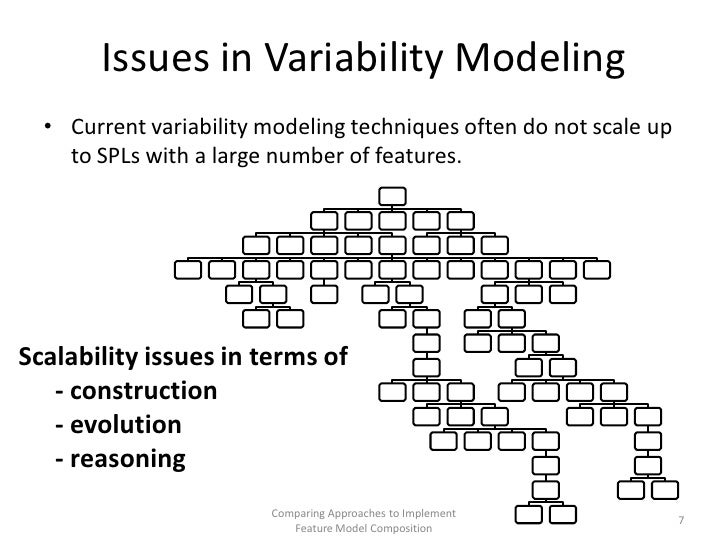 Issues in Variability Modeling

• Current variability modeling techniques often do not scale up to SPLs with a large number of features.

Scalability issues in terms of
- construction
- evolution
- reasoning

Comparing Approaches to Implement Feature Model Composition

7